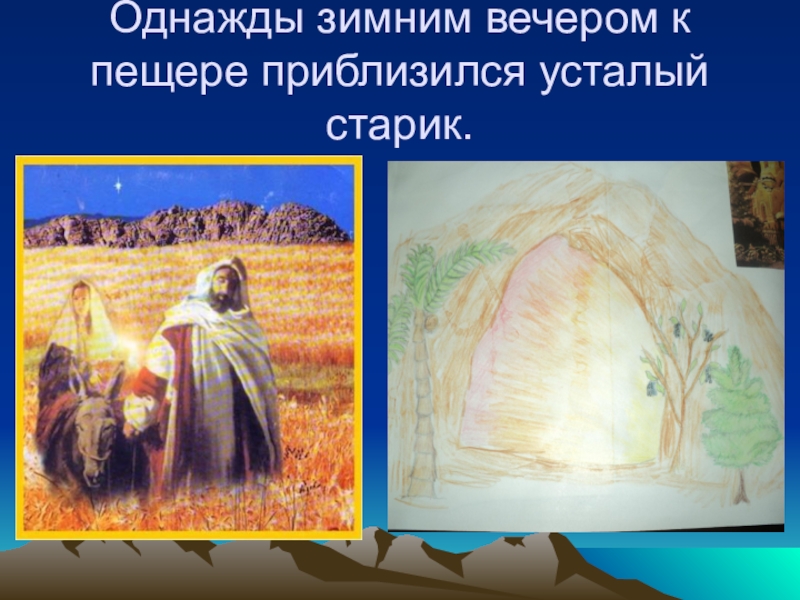 Однажды зимним вечером к пещере приблизился усталый старик.